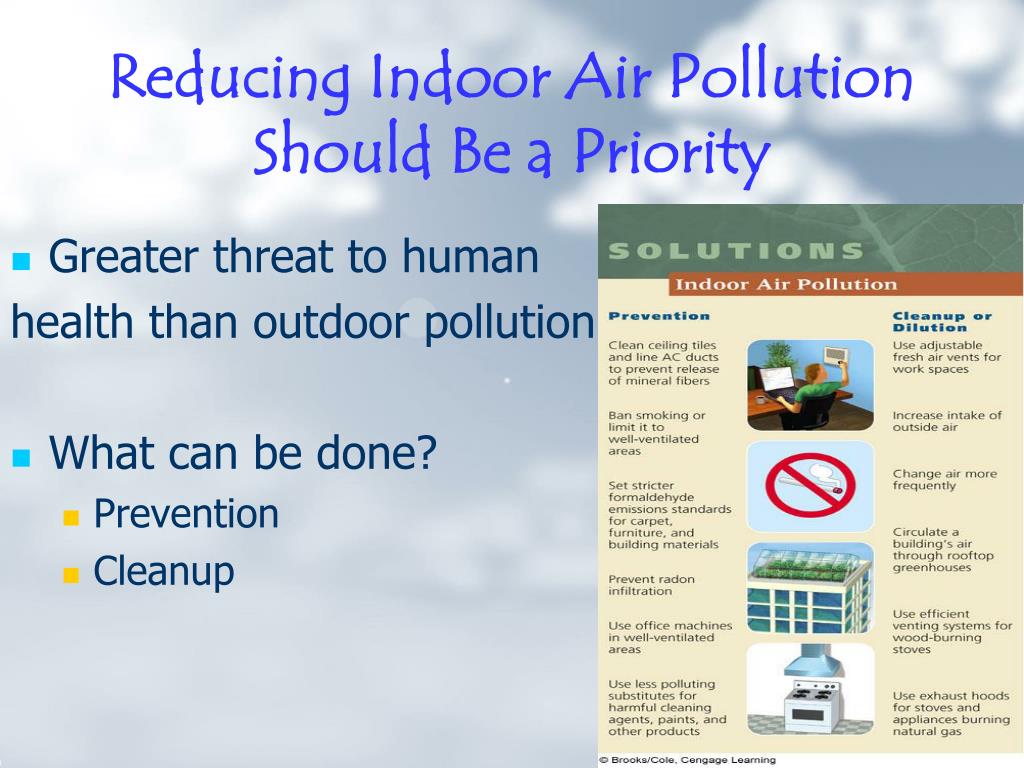 Reducing Indoor Air Pollution Should Be a Priority

Greater threat to human health than outdoor pollution

What can be done?

Prevention

Cleanup

SOLUTIONS

Indoor Air Pollution

Prevention

Clean ceiling tiles and line AC ducts to prevent release of mineral fibers

Ban smoking or limit it to well-ventilated areas

Set stricter formaldehyde emissions standards for carpet, furniture, and building materials

Prevent radon infiltration

Use office machines in well-ventilated areas

Use less polluting substitutes for harmful cleaning agents, paints, and other products

Cleanup or Dilution

Use adjustable fresh air vents for work spaces

Increase intake of outside air

Change air more frequently

Circulate a building's air through rooftop greenhouses

Use efficient venting systems for wood-burning stoves

Use exhaust hoods for stoves and appliances burning natural gas

© Brooks/Cole, Cengage Learning